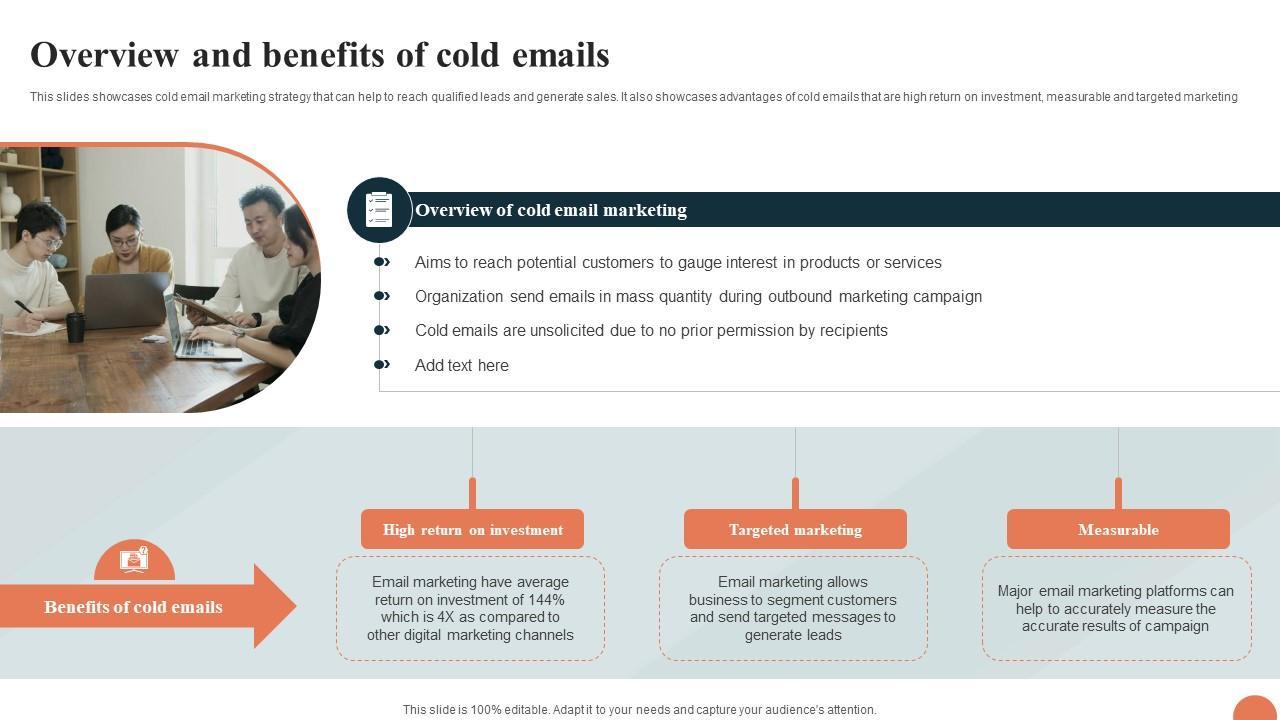 Overview and benefits of cold emails

This slides showcases cold email marketing strategy that can help to reach qualified leads and generate sales. It also showcases advantages of cold emails that are high return on investment, measurable and targeted marketing

Overview of cold email marketing

Aims to reach potential customers to gauge interest in products or services

Organization send emails in mass quantity during outbound marketing campaign

Cold emails are unsolicited due to no prior permission by recipients

Add text here

Benefits of cold emails

High return on investment

Email marketing have average return on investment of 144% which is 4X as compared to other digital marketing channels

Targeted marketing

Email marketing allows business to segment customers and send targeted messages to generate leads

Measurable

Major email marketing platforms can help to accurately measure the accurate results of campaign

This slide is 100% editable. Adapt it to your needs and capture your audience's attention.